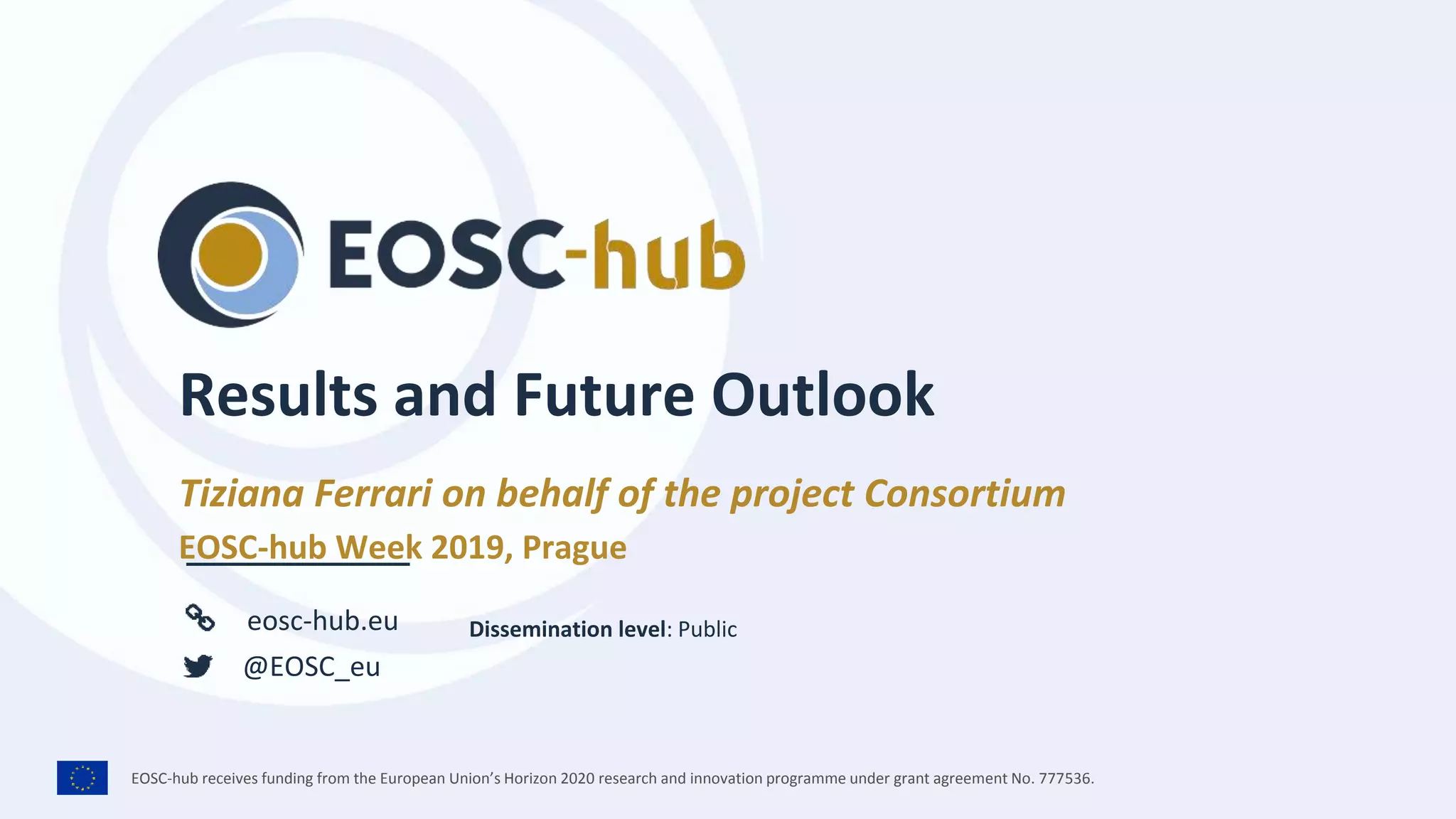 EOSC-hub

Results and Future Outlook

Tiziana Ferrari on behalf of the project Consortium

EOSC-hub Week 2019, Prague

eosc-hub.eu

@EOSC_eu

Dissemination level: Public

EOSC-hub receives funding from the European Union's Horizon 2020 research and innovation programme under grant agreement No. 777536.